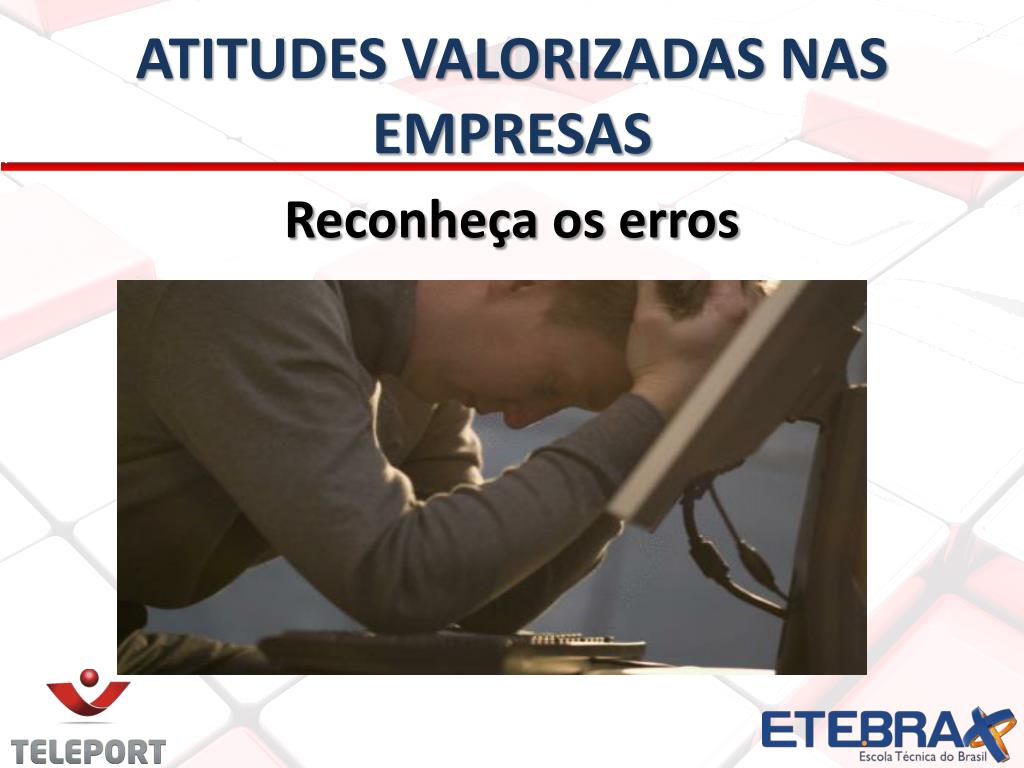 ATITUDES VALORIZADAS NAS EMPRESAS

Reconheça os erros

TELEPORT

ETEBRAX
Escola Técnica do Brasil